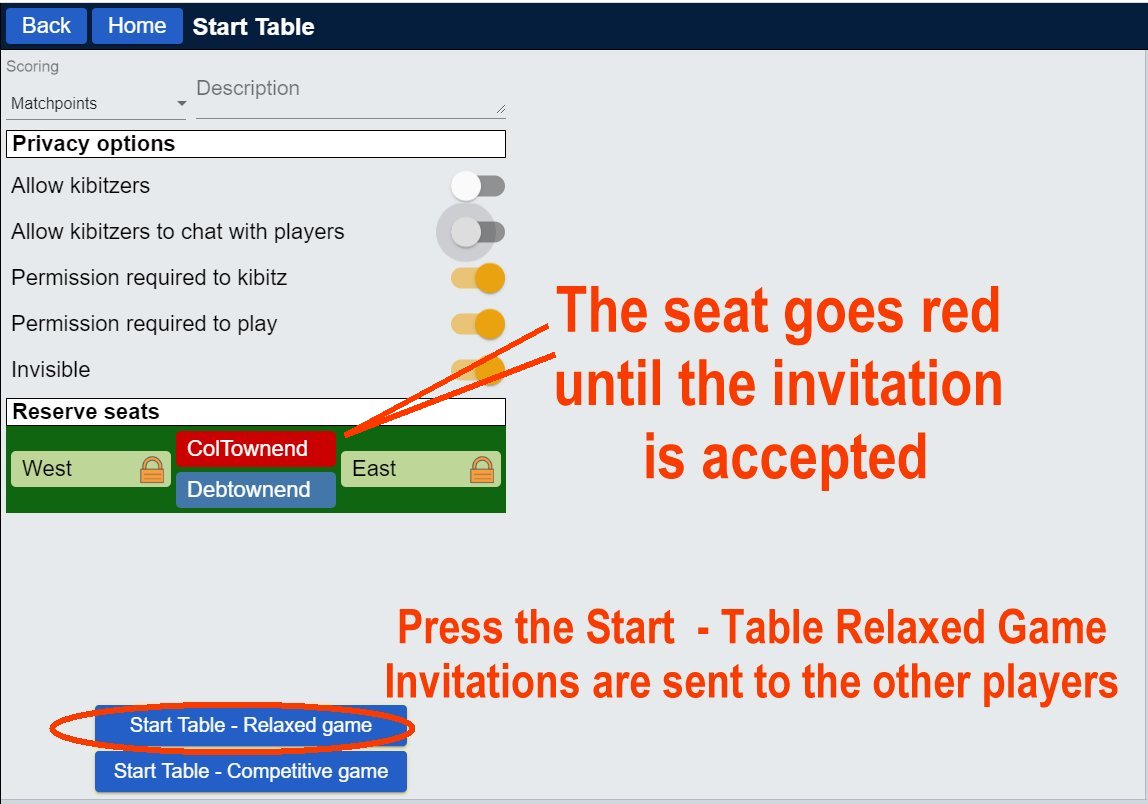 Back Home Start Table

Scoring
Matchpoints
Description

Privacy options
Allow kibitzers
Allow kibitzers to chat with players
Permission required to kibitz
Permission required to play
Invisible

Reserve seats
West
ColTownend
Debtownend
East

The seat goes red until the invitation is accepted

Press the Start - Table Relaxed Game
Invitations are sent to the other players

Start Table - Relaxed game
Start Table - Competitive game